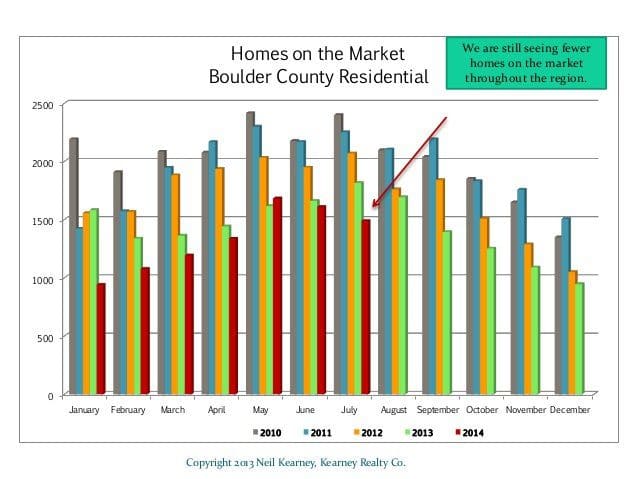 Homes on the Market
Boulder County Residential

We are still seeing fewer homes on the market throughout the region.

2500
2000
1500
1000
500
0

January February March April May June July August September October November December

2010 2011 2012 2013 2014

Copyright 2013 Neil Kearney, Kearney Realty Co.